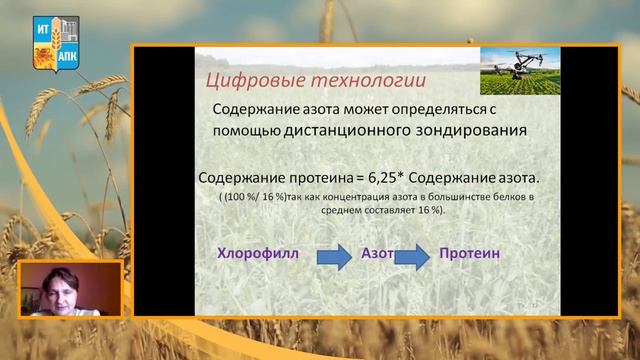 ИТ
АПК

Цифровые технологии

Содержание азота может определяться с помощью дистанционного зондирования

Содержание протеина = 6,25* Содержание азота.

( (100 %/ 16 %)так как концентрация азота в большинстве белков в среднем составляет 16 %).

Хлорофилл Азот Протеин